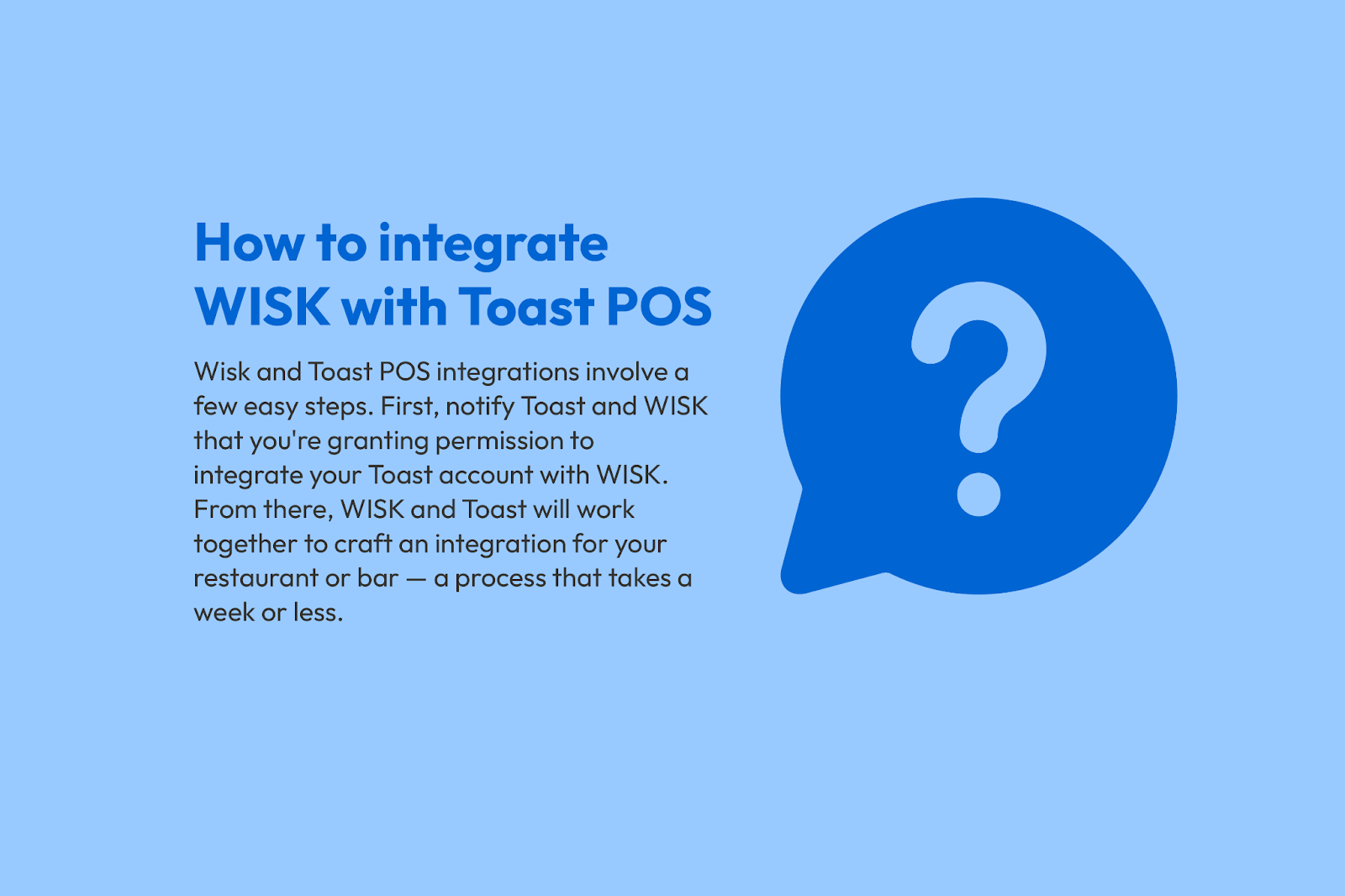 How to integrate WISK with Toast POS

Wisk and Toast POS integrations involve a few easy steps. First, notify Toast and WISK that you're granting permission to integrate your Toast account with WISK. From there, WISK and Toast will work together to craft an integration for your restaurant or bar — a process that takes a week or less.

?